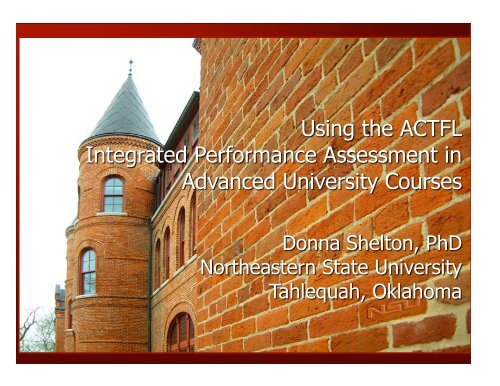 Using the ACTFL Integrated Performance Assessment in Advanced University Courses

Donna Shelton, PhD
Northeastern State University
Tahlequah, Oklahoma

NSU